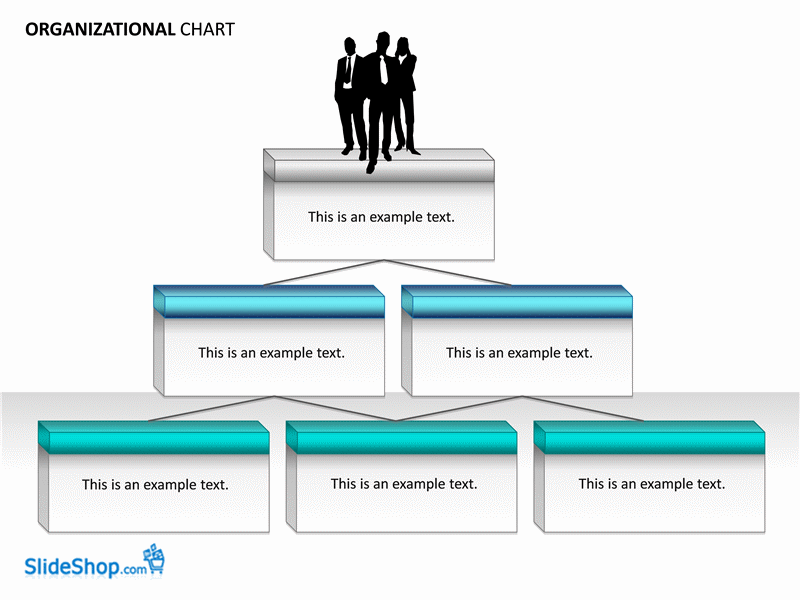 ORGANIZATIONAL CHART

This is an example text.

This is an example text.

This is an example text.

This is an example text.

This is an example text.

This is an example text.

SlideShop.com